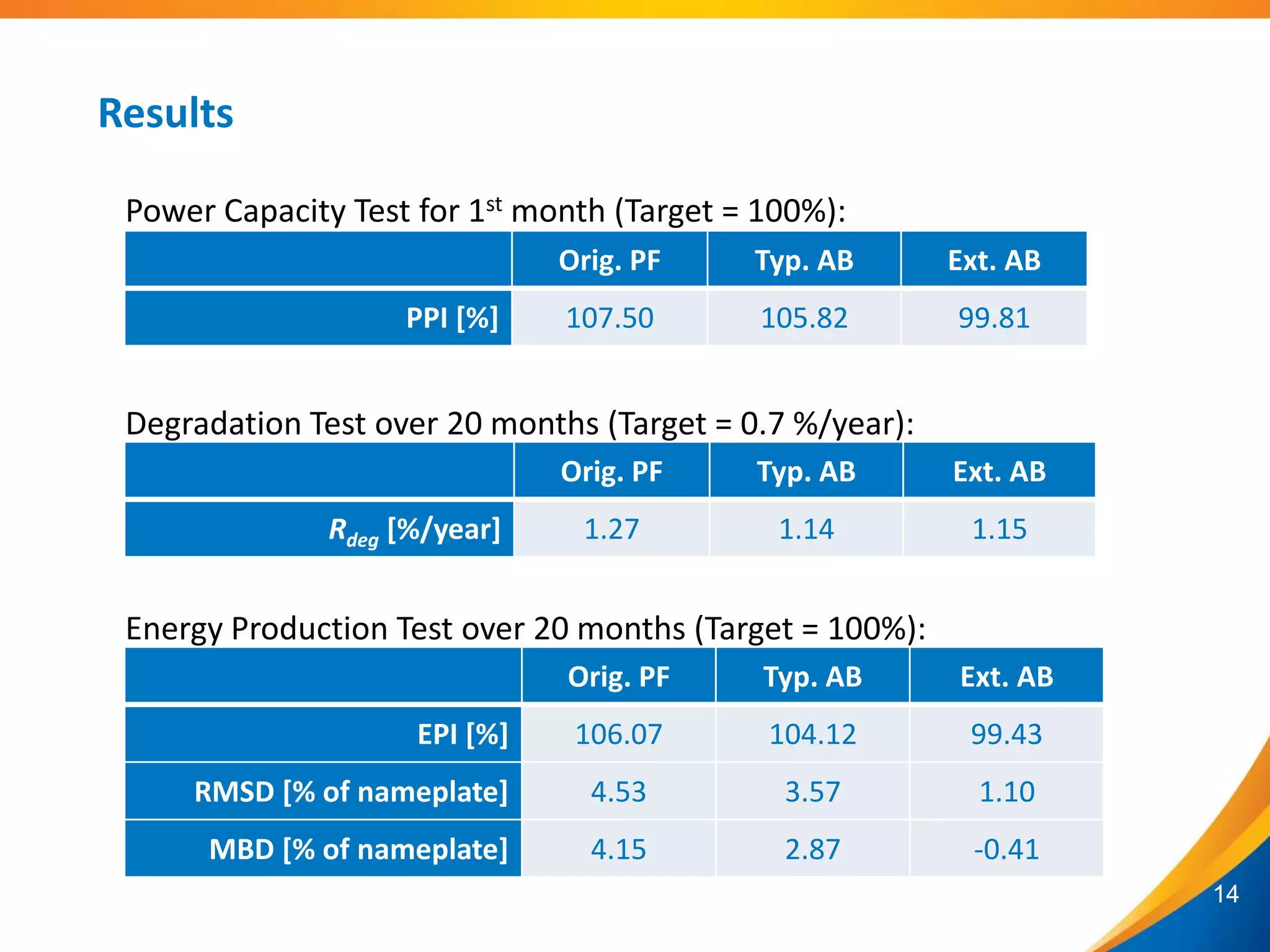 Results

Power Capacity Test for 1$^{st}$ month (Target = 100%):

| | Orig. PF | Typ. AB | Ext. AB |
|---|---|---|---|
| PPI [%] | 107.50 | 105.82 | 99.81 |

Degradation Test over 20 months (Target = 0.7 %/year):

| | Orig. PF | Typ. AB | Ext. AB |
|---|---|---|---|
| $R_{deg}$ [%/year] | 1.27 | 1.14 | 1.15 |

Energy Production Test over 20 months (Target = 100%):

| | Orig. PF | Typ. AB | Ext. AB |
|---|---|---|---|
| EPI [%] | 106.07 | 104.12 | 99.43 |
| RMSD [% of nameplate] | 4.53 | 3.57 | 1.10 |
| MBD [% of nameplate] | 4.15 | 2.87 | -0.41 |

14